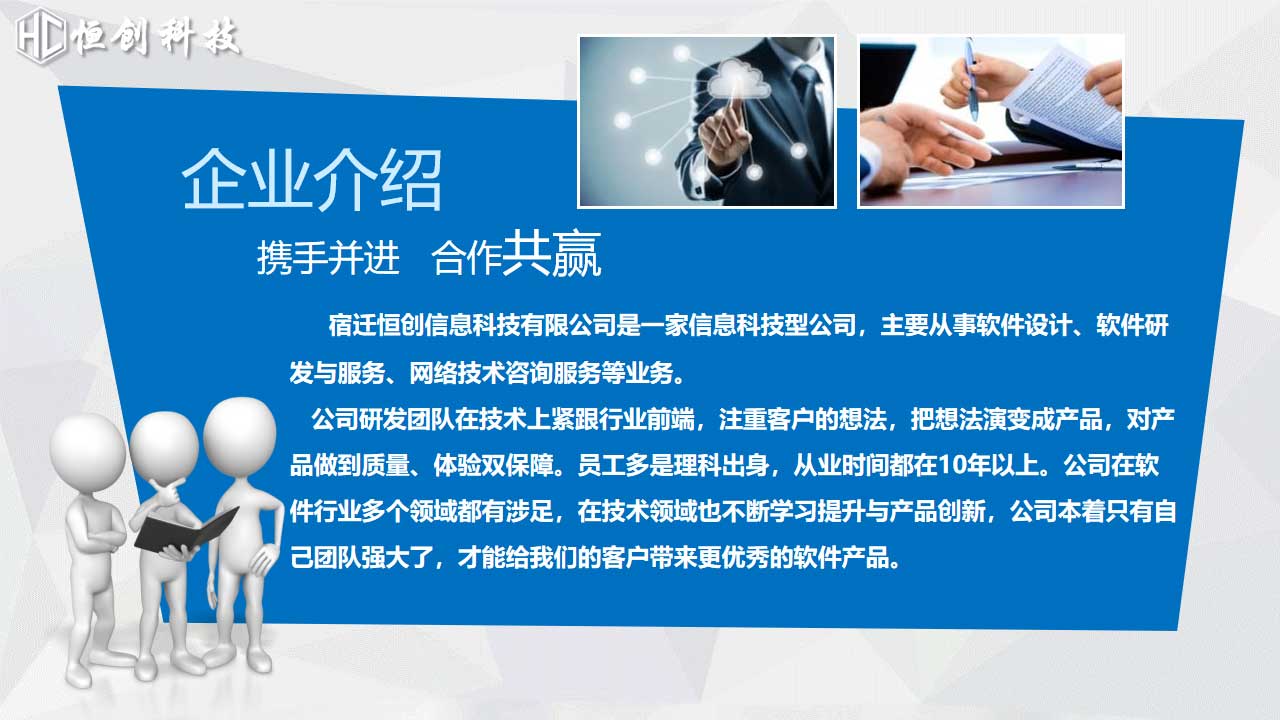 HC 恒创科技

企业介绍

携手并进 合作共赢

宿迁恒创信息科技有限公司是一家信息科技型公司，主要从事软件设计、软件研发与服务、网络技术咨询服务等业务。

公司研发团队在技术上紧跟行业前端，注重客户的想法，把想法演变成产品，对产品做到质量、体验双保障。员工多是理科出身，从业时间都在10年以上。公司在软件行业多个领域都有涉足，在技术领域也不断学习提升与产品创新，公司本着只有自己团队强大了，才能给我们的客户带来更优秀的软件产品。